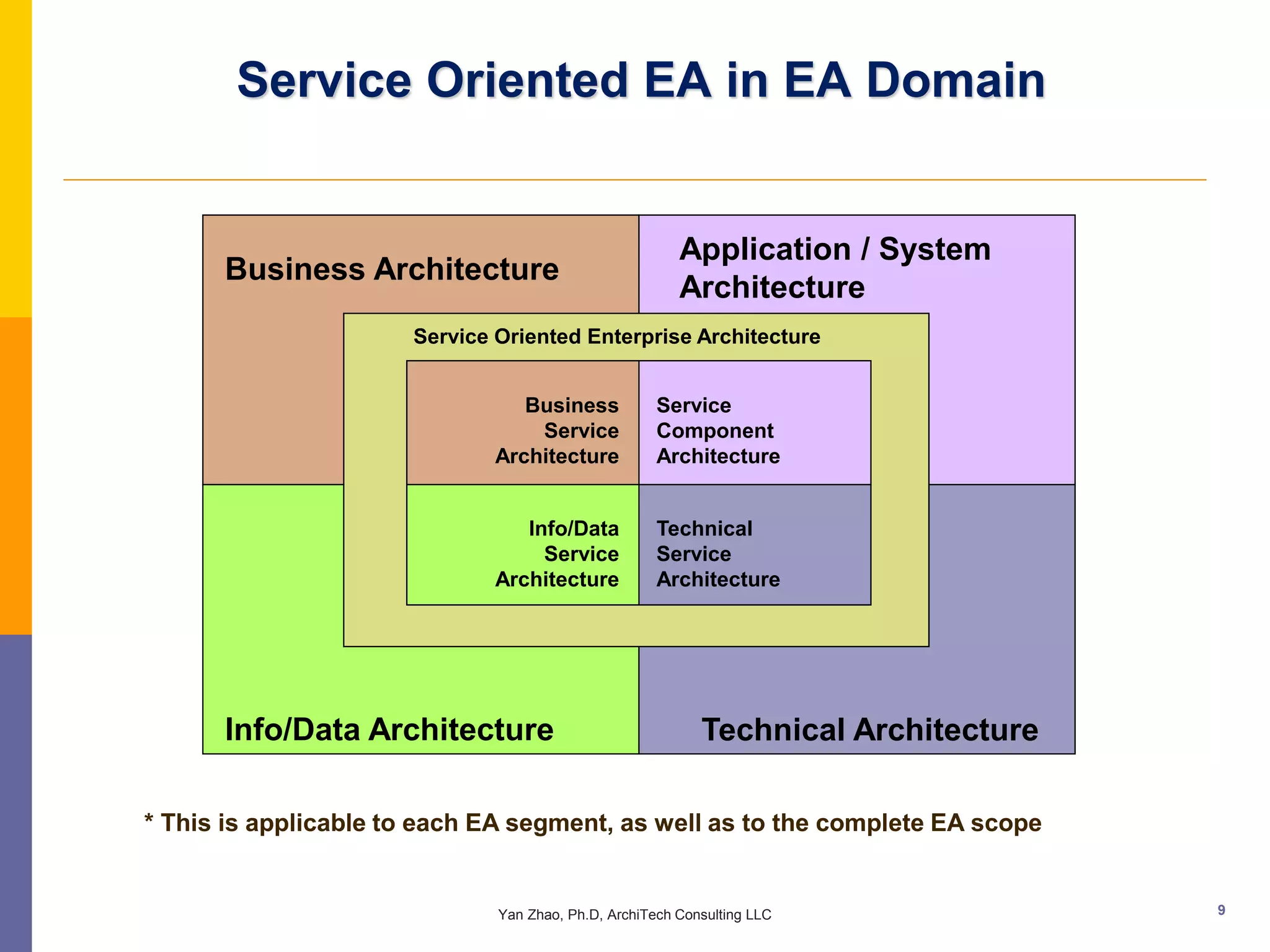 Service Oriented EA in EA Domain

Business Architecture

Application / System Architecture

Service Oriented Enterprise Architecture

Business Service Architecture

Service Component Architecture

Info/Data Service Architecture

Technical Service Architecture

Info/Data Architecture

Technical Architecture

* This is applicable to each EA segment, as well as to the complete EA scope

Yan Zhao, Ph.D, ArchiTech Consulting LLC

9